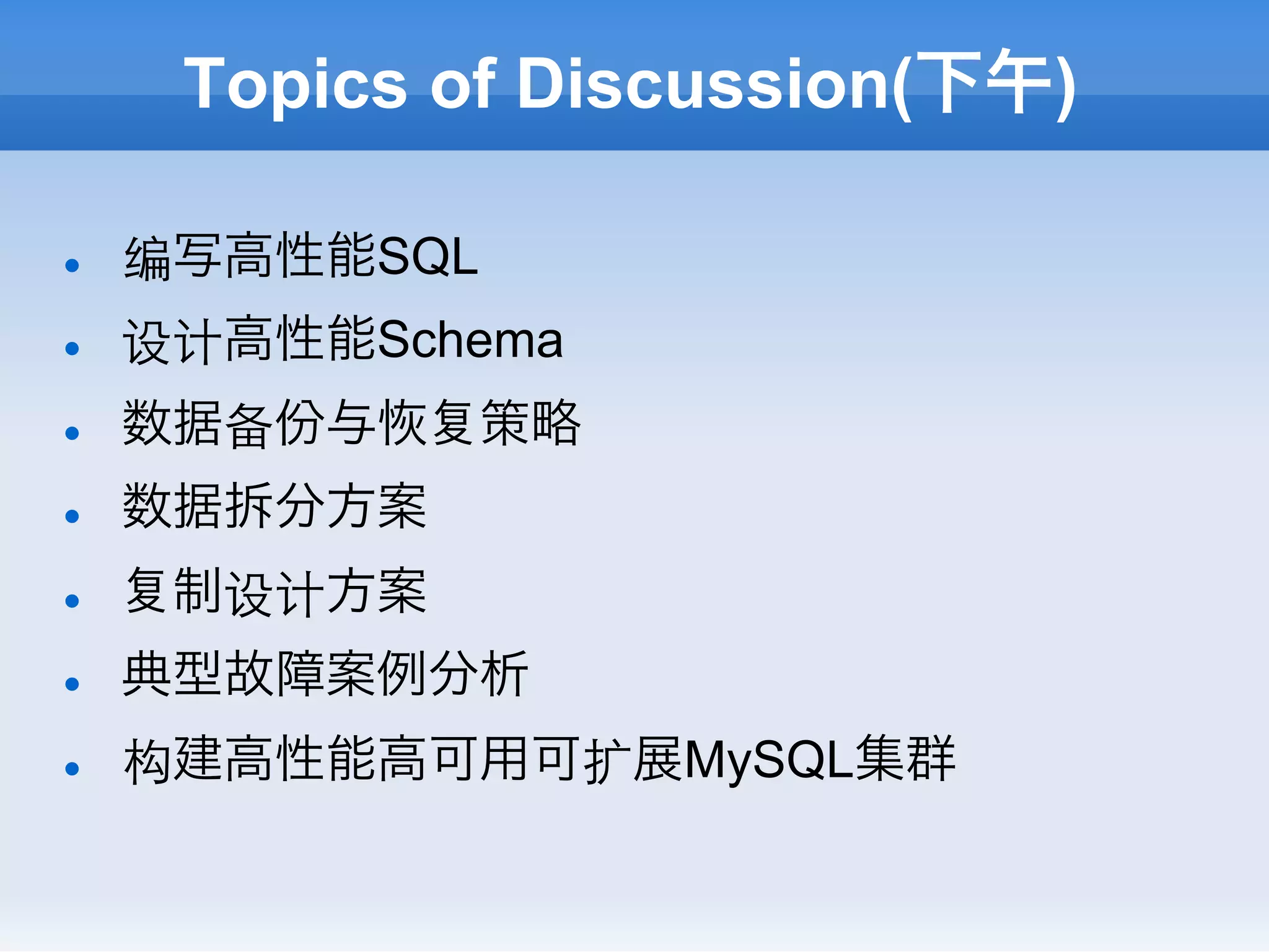 Topics of Discussion(下午)

- 编写高性能SQL
- 设计高性能Schema
- 数据备份与恢复策略
- 数据拆分方案
- 复制设计方案
- 典型故障案例分析
- 构建高性能高可用可扩展MySQL集群